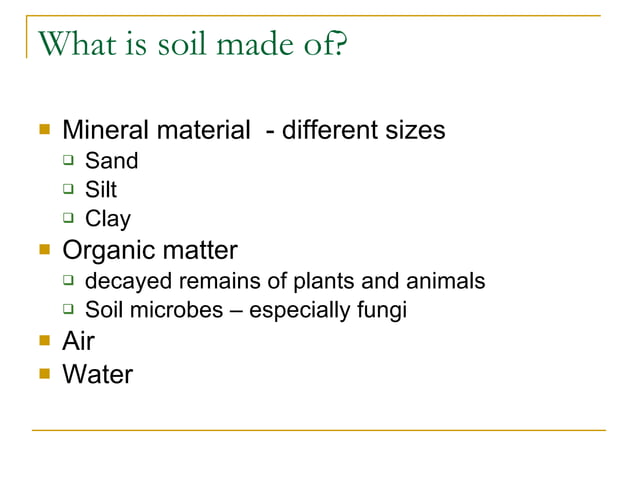 What is soil made of?

- Mineral material - different sizes
  - Sand
  - Silt
  - Clay
- Organic matter
  - decayed remains of plants and animals
  - Soil microbes – especially fungi
- Air
- Water